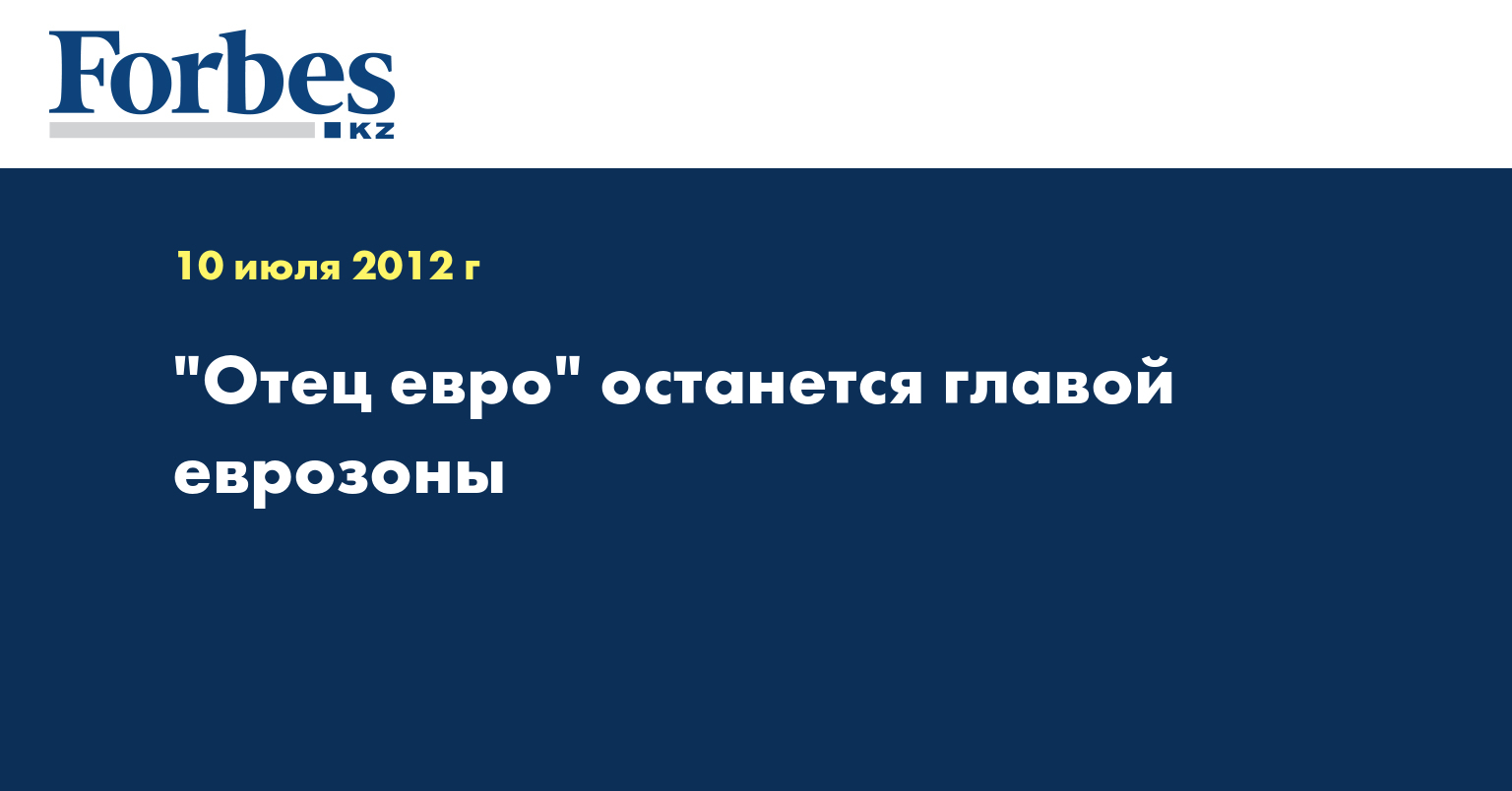 Forbes
KZ

10 июля 2012 г

"Отец евро" останется главой еврозоны